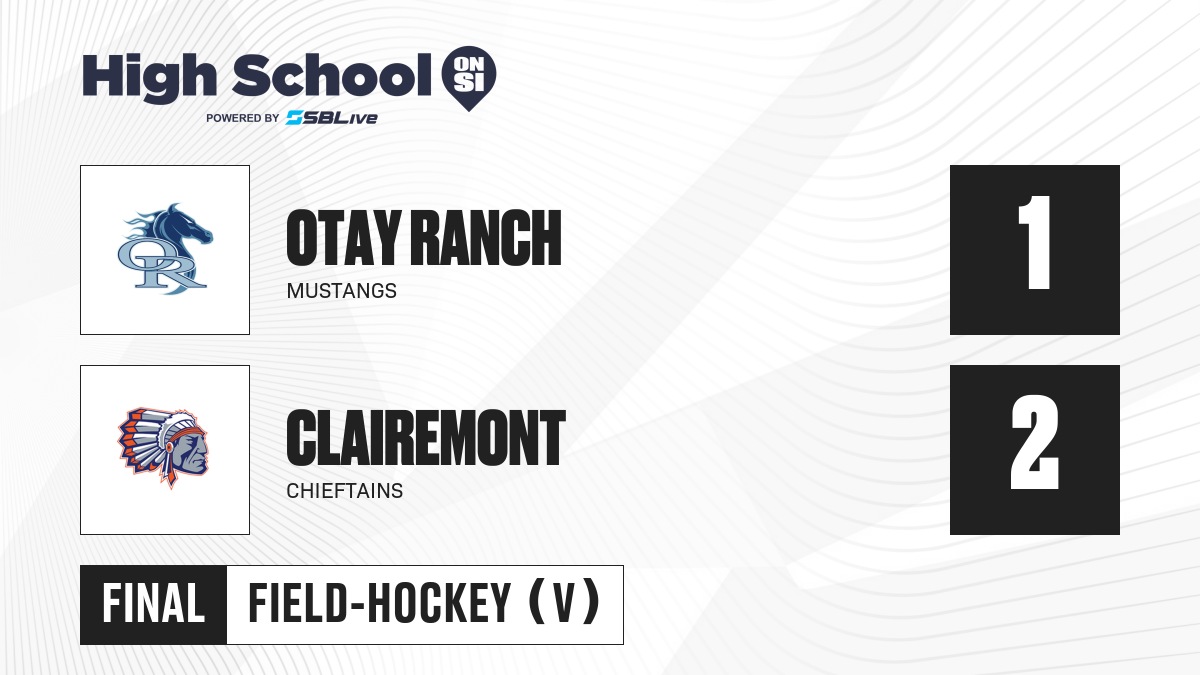 High School ON SI
POWERED BY SBLive

OR

OTAY RANCH
MUSTANGS

1

CLAIREMONT
CHIEFTAINS

2

FINAL FIELD-HOCKEY (V)